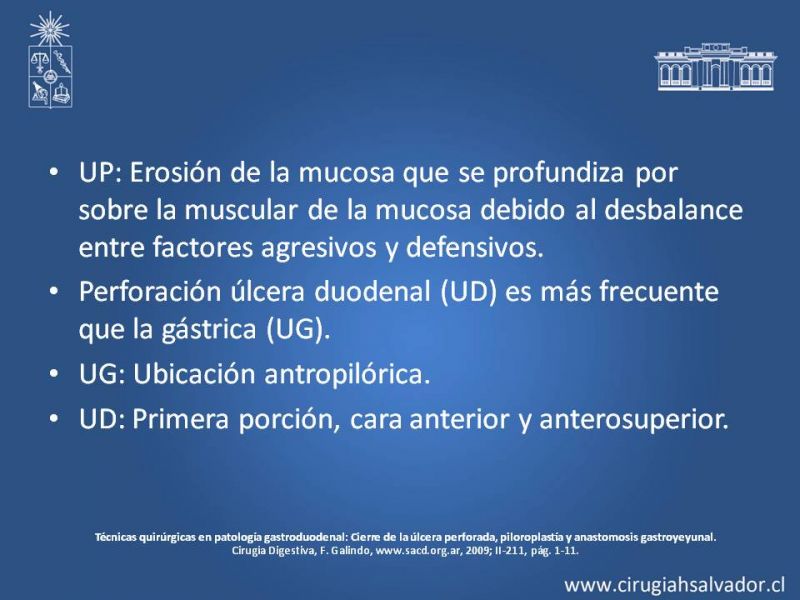 • UP: Erosión de la mucosa que se profundiza por sobre la muscular de la mucosa debido al desbalance entre factores agresivos y defensivos.
• Perforación úlcera duodenal (UD) es más frecuente que la gástrica (UG).
• UG: Ubicación antropilórica.
• UD: Primera porción, cara anterior y anterosuperior.

Técnicas quirúrgicas en patología gastroduodenal: Cierre de la úlcera perforada, piloroplastía y anastomosis gastroyeyunal.
Cirugía Digestiva, F. Galindo, www.sacd.org.ar, 2009; II-211, pág. 1-11.

www.cirugiahsalvador.cl